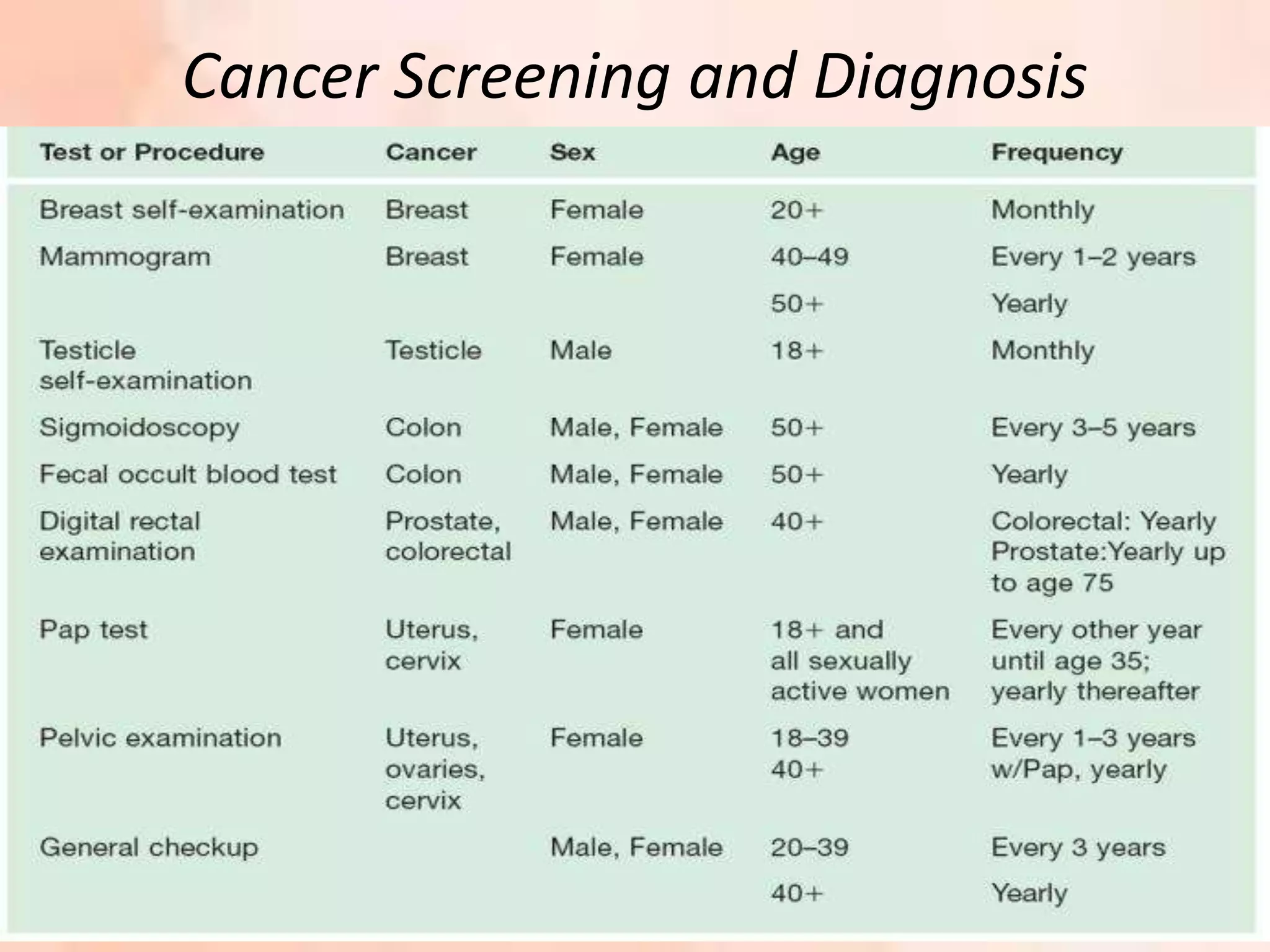 Cancer Screening and Diagnosis

| Test or Procedure | Cancer | Sex | Age | Frequency |
|---|---|---|---|---|
| Breast self-examination | Breast | Female | 20+ | Monthly |
| Mammogram | Breast | Female | 40–49 | Every 1–2 years |
| | | | 50+ | Yearly |
| Testicle self-examination | Testicle | Male | 18+ | Monthly |
| Sigmoidoscopy | Colon | Male, Female | 50+ | Every 3–5 years |
| Fecal occult blood test | Colon | Male, Female | 50+ | Yearly |
| Digital rectal examination | Prostate, colorectal | Male, Female | 40+ | Colorectal: Yearly Prostate:Yearly up to age 75 |
| Pap test | Uterus, cervix | Female | 18+ and all sexually active women | Every other year until age 35; yearly thereafter |
| Pelvic examination | Uterus, ovaries, cervix | Female | 18–39 40+ | Every 1–3 years w/Pap, yearly |
| General checkup | | Male, Female | 20–39 | Every 3 years |
| | | | 40+ | Yearly |